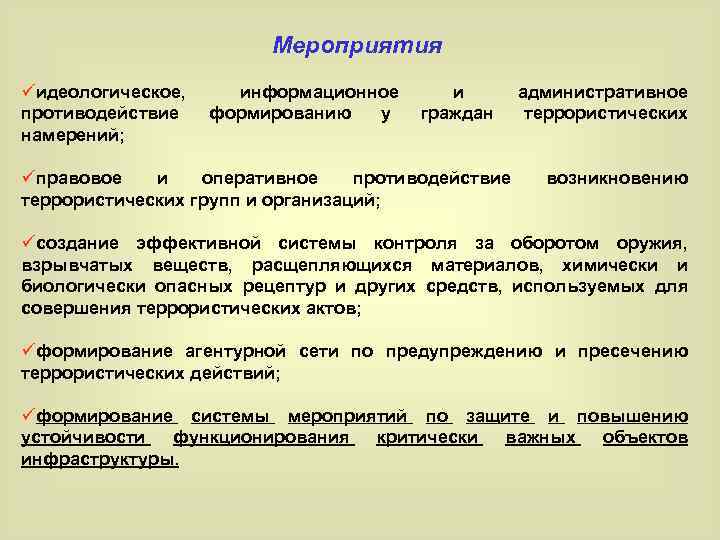 Мероприятия

✓идеологическое, информационное и административное противодействие формированию у граждан террористических намерений;

✓правовое и оперативное противодействие возникновению террористических групп и организаций;

✓создание эффективной системы контроля за оборотом оружия, взрывчатых веществ, расщепляющихся материалов, химически и биологически опасных рецептур и других средств, используемых для совершения террористических актов;

✓формирование агентурной сети по предупреждению и пресечению террористических действий;

✓формирование системы мероприятий по защите и повышению устойчивости функционирования критически важных объектов инфраструктуры.